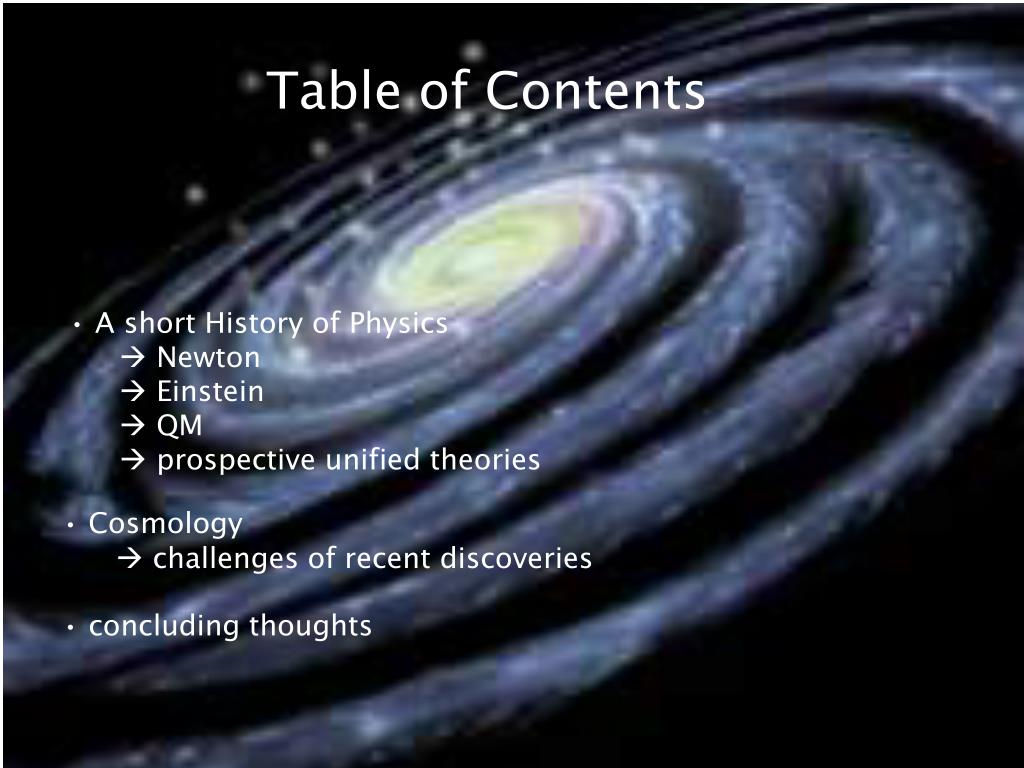 Table of Contents

• A short History of Physics
→ Newton
→ Einstein
→ QM
→ prospective unified theories

• Cosmology
→ challenges of recent discoveries

• concluding thoughts